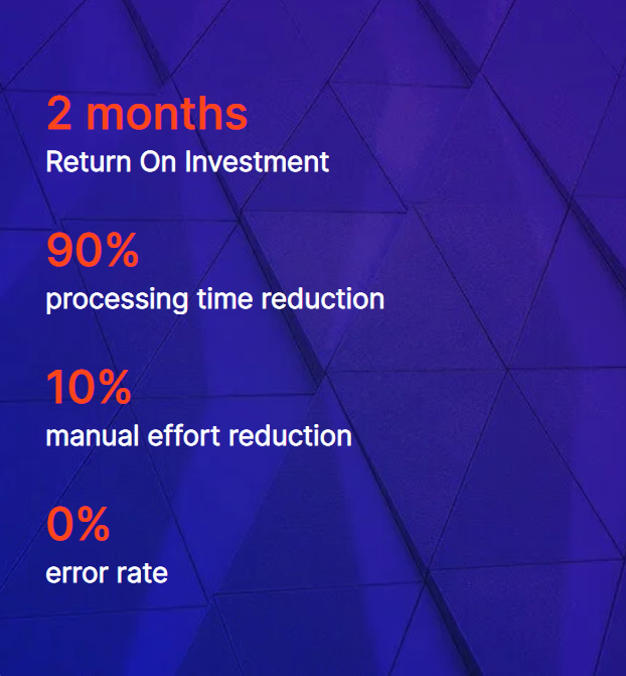 2 months
Return On Investment

90%
processing time reduction

10%
manual effort reduction

0%
error rate